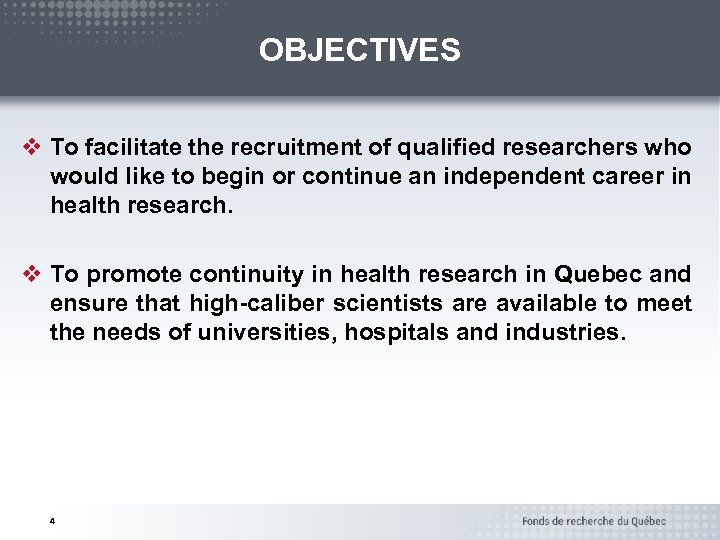 OBJECTIVES

❖ To facilitate the recruitment of qualified researchers who would like to begin or continue an independent career in health research.

❖ To promote continuity in health research in Quebec and ensure that high-caliber scientists are available to meet the needs of universities, hospitals and industries.

4

Fonds de recherche du Québec